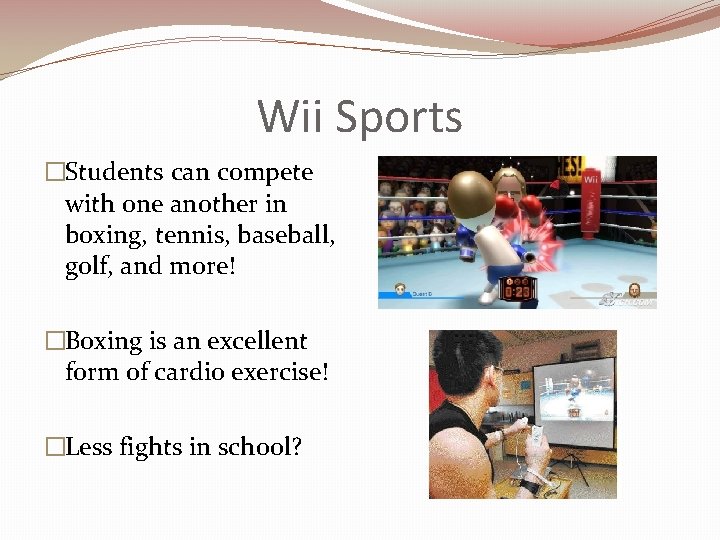 Wii Sports

□Students can compete with one another in boxing, tennis, baseball, golf, and more!

□Boxing is an excellent form of cardio exercise!

□Less fights in school?

Wii

0:23